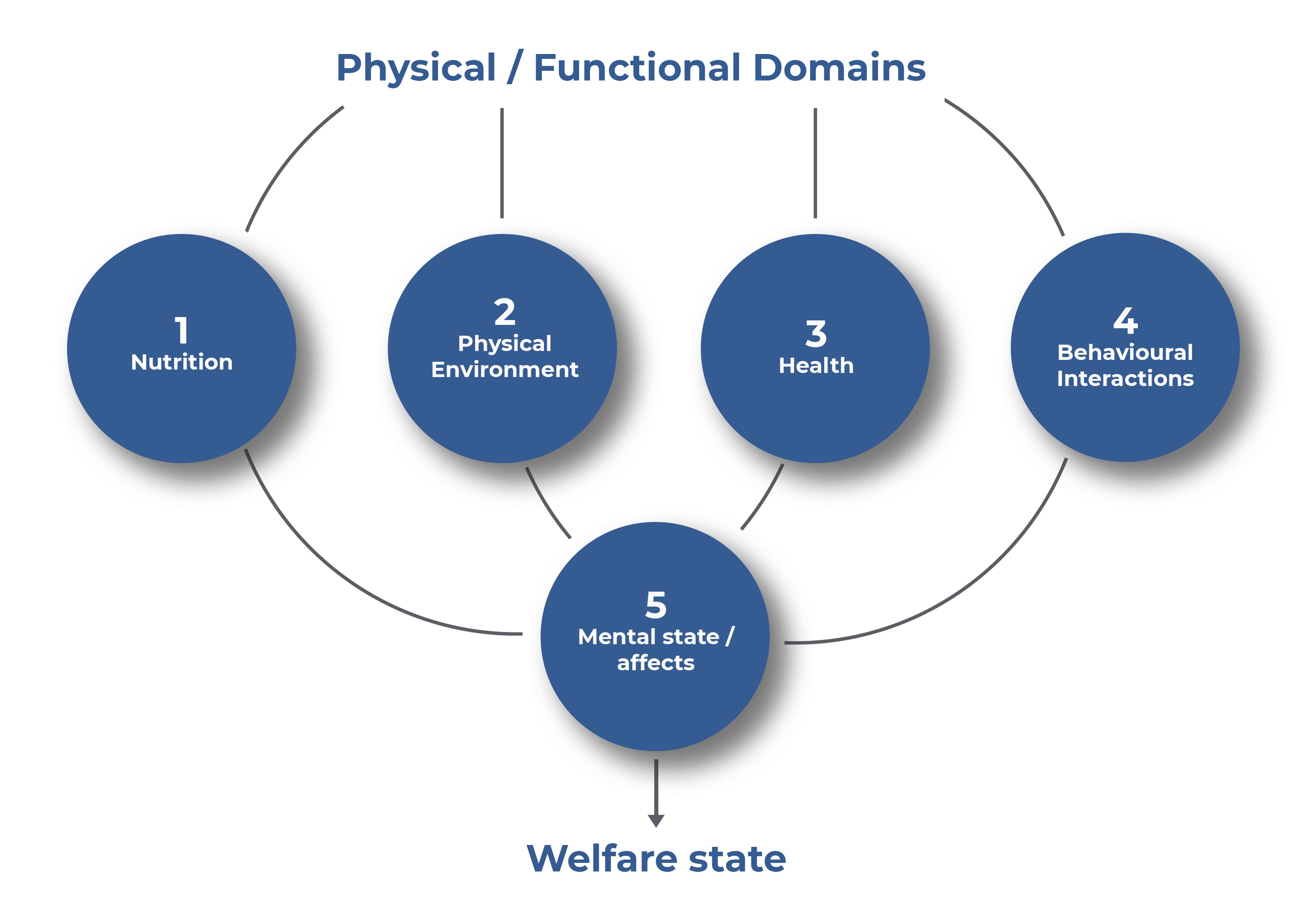 Physical / Functional Domains

1
Nutrition

2
Physical Environment

3
Health

4
Behavioural Interactions

5
Mental state / affects

Welfare state